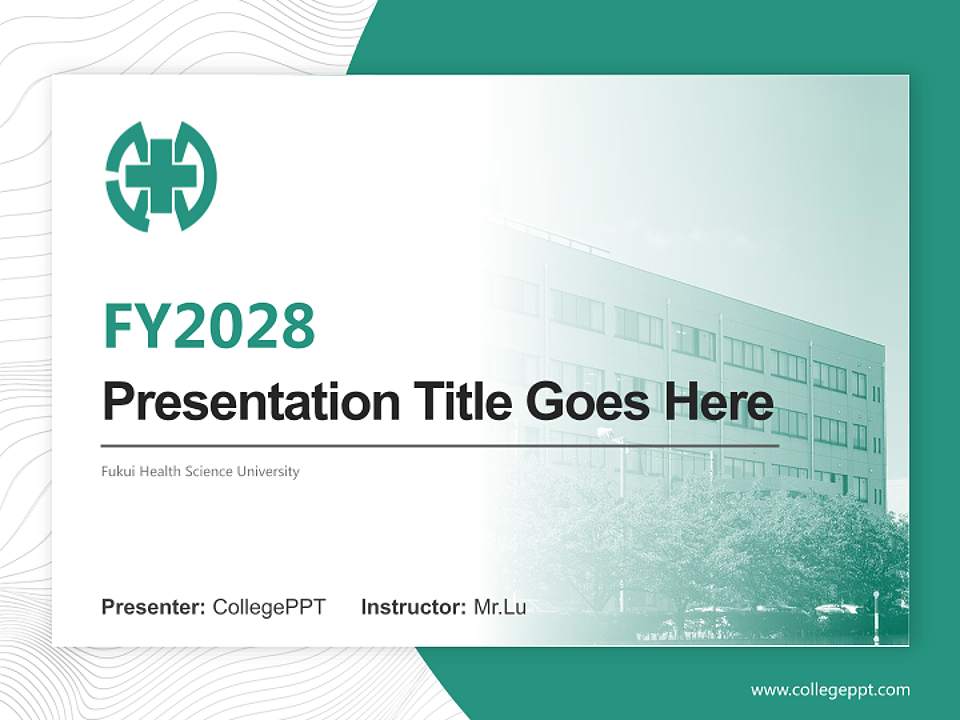 FY2028

Presentation Title Goes Here

Fukui Health Science University

Presenter: CollegePPT Instructor: Mr.Lu

www.collegeppt.com